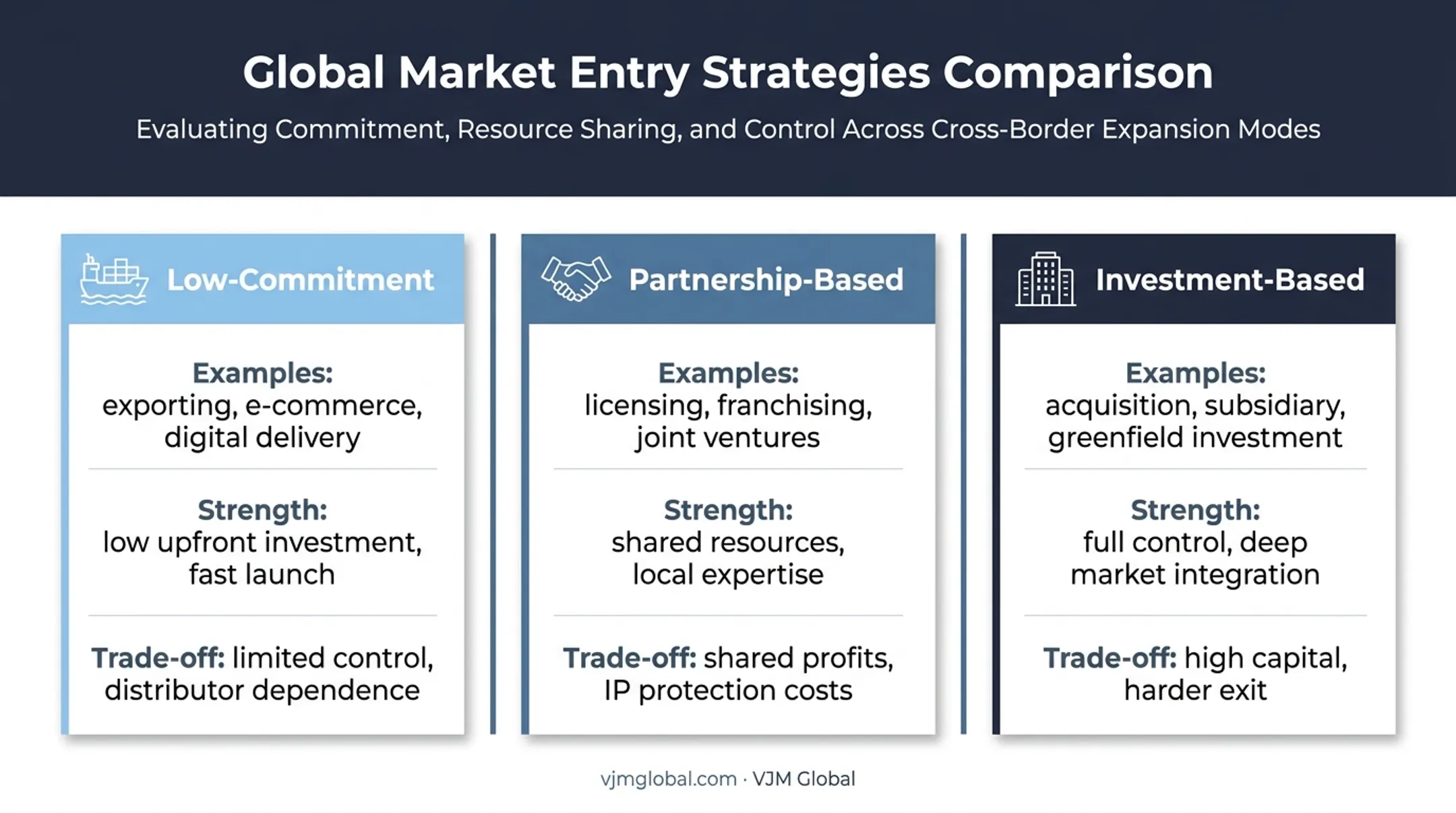 Global Market Entry Strategies Comparison

Evaluating Commitment, Resource Sharing, and Control Across Cross-Border Expansion Modes

Low-Commitment

Examples:
exporting, e-commerce, digital delivery

Strength:
low upfront investment, fast launch

Trade-off: limited control, distributor dependence

Partnership-Based

Examples:
licensing, franchising, joint ventures

Strength:
shared resources, local expertise

Trade-off: shared profits, IP protection costs

Investment-Based

Examples:
acquisition, subsidiary, greenfield investment

Strength:
full control, deep market integration

Trade-off: high capital, harder exit

vjmglobal.com · VJM Global